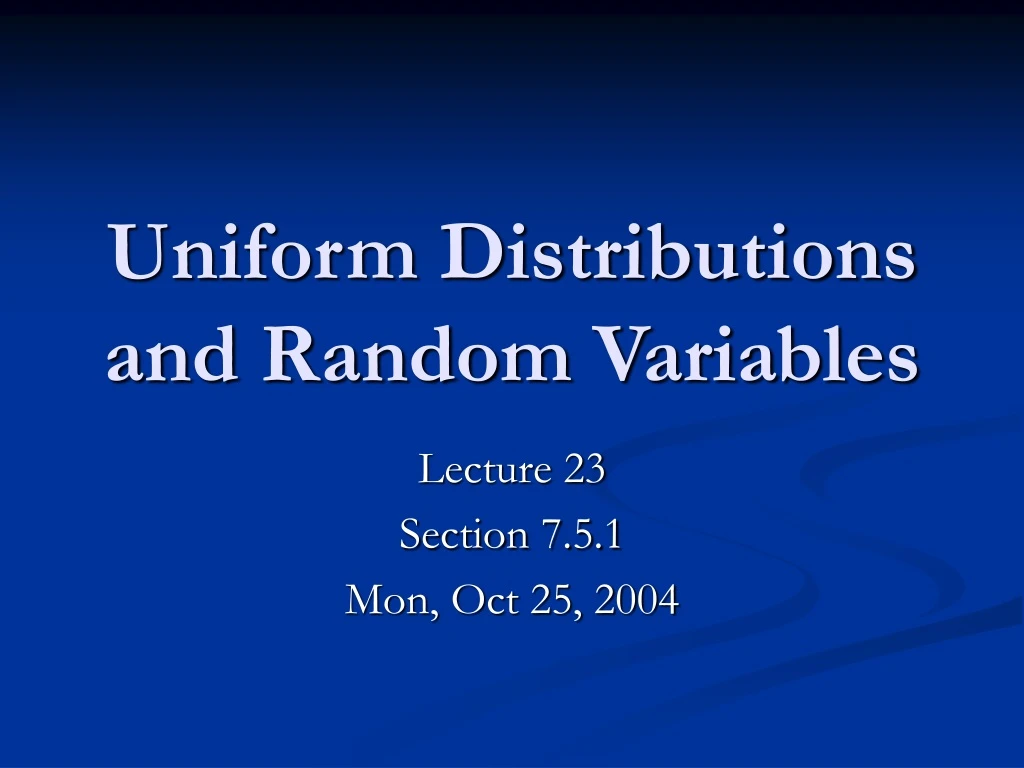 Uniform Distributions and Random Variables

Lecture 23
Section 7.5.1
Mon, Oct 25, 2004